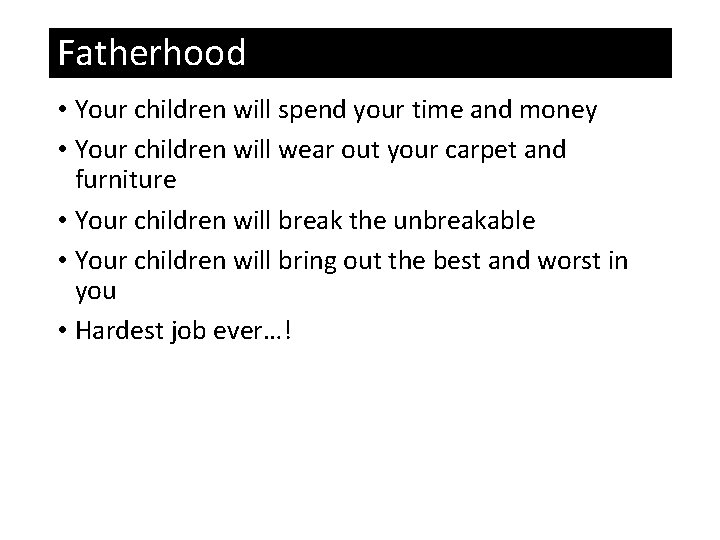 Fatherhood

• Your children will spend your time and money
• Your children will wear out your carpet and furniture
• Your children will break the unbreakable
• Your children will bring out the best and worst in you
• Hardest job ever…!